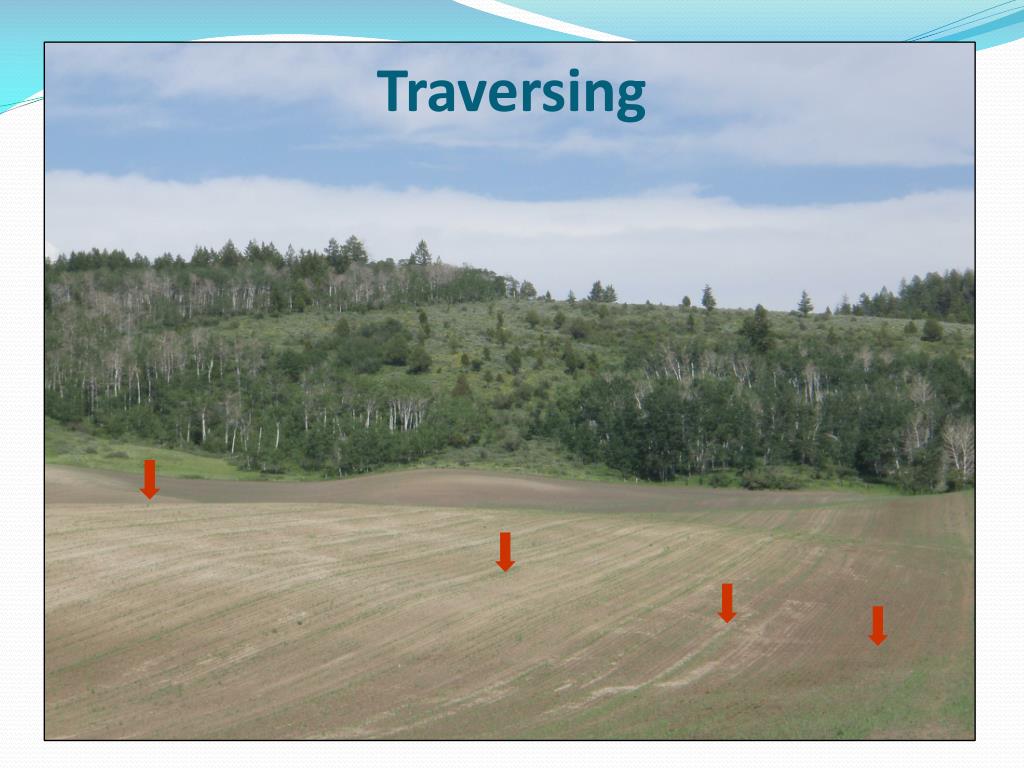 Traversing